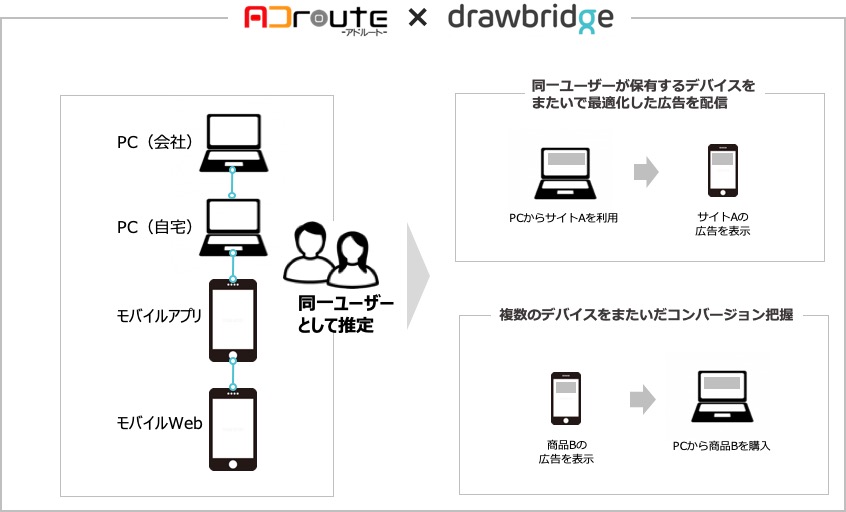 ADroute -アドルート- × drawbridge

PC（会社）

PC（自宅）

モバイルアプリ

モバイルWeb

同一ユーザーとして推定

同一ユーザーが保有するデバイスをまたいで最適化した広告を配信

PCからサイトAを利用

サイトAの広告を表示

複数のデバイスをまたいだコンバージョン把握

商品Bの広告を表示

PCから商品Bを購入